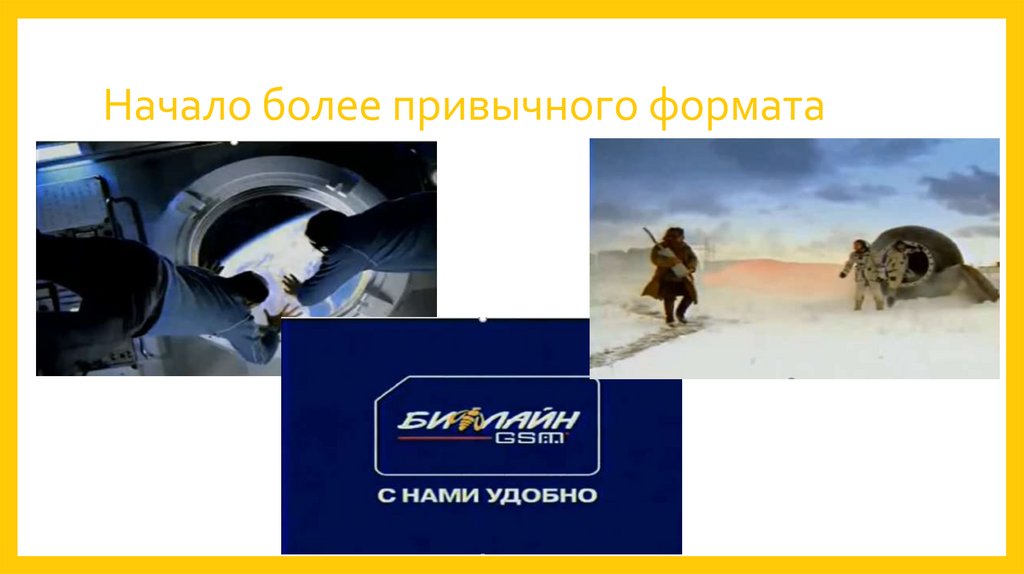 Начало более привычного формата

БИЛАЙН
GSM

С НАМИ УДОБНО